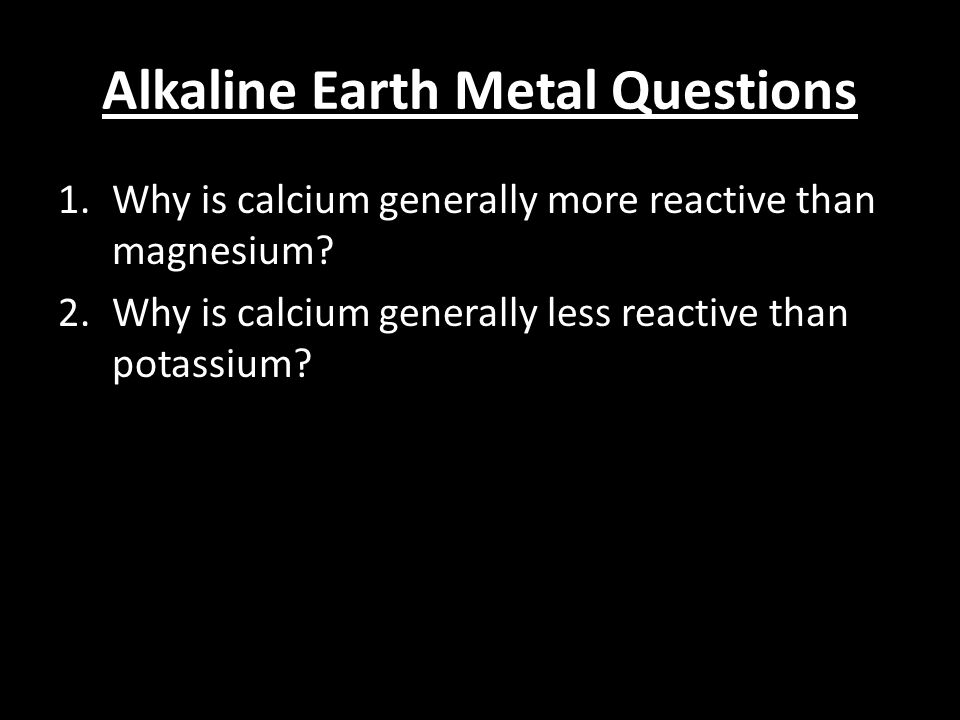 Alkaline Earth Metal Questions

1. Why is calcium generally more reactive than magnesium?
2. Why is calcium generally less reactive than potassium?